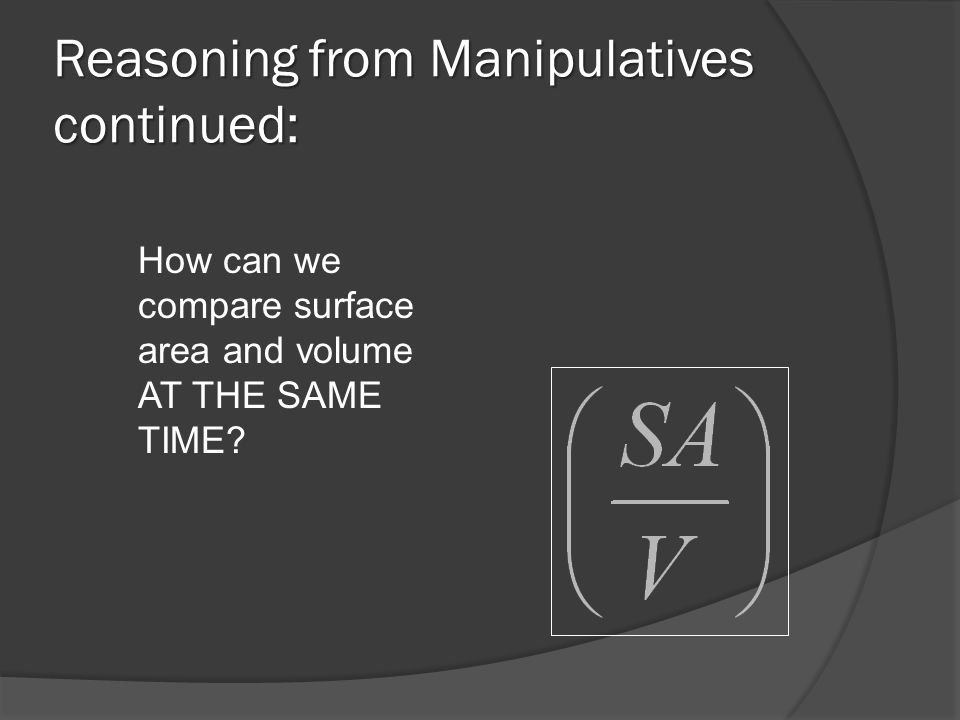 Reasoning from Manipulatives continued:

How can we compare surface area and volume AT THE SAME TIME?

$\left(\frac{SA}{V}\right)$